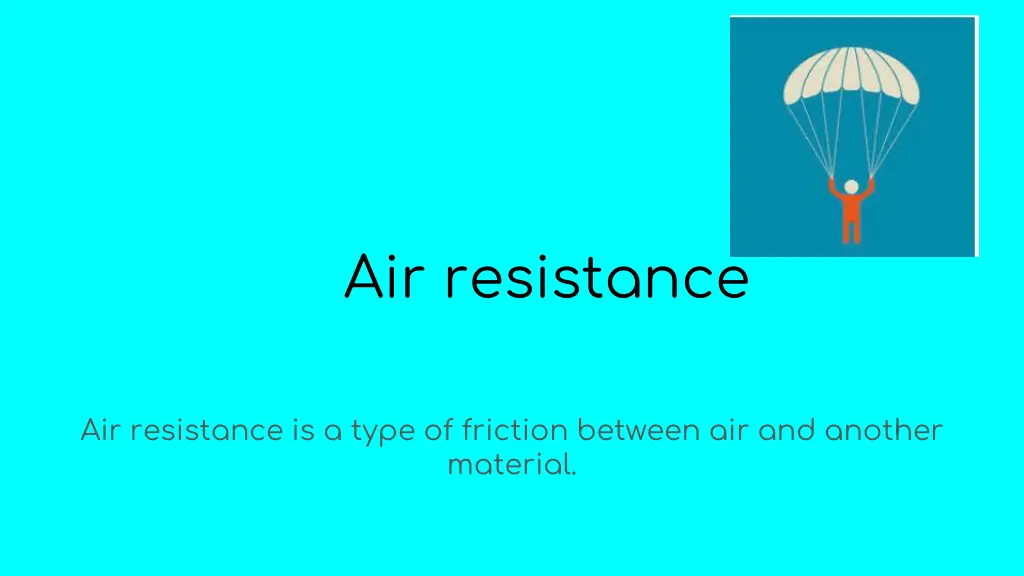 Air resistance

Air resistance is a type of friction between air and another material.